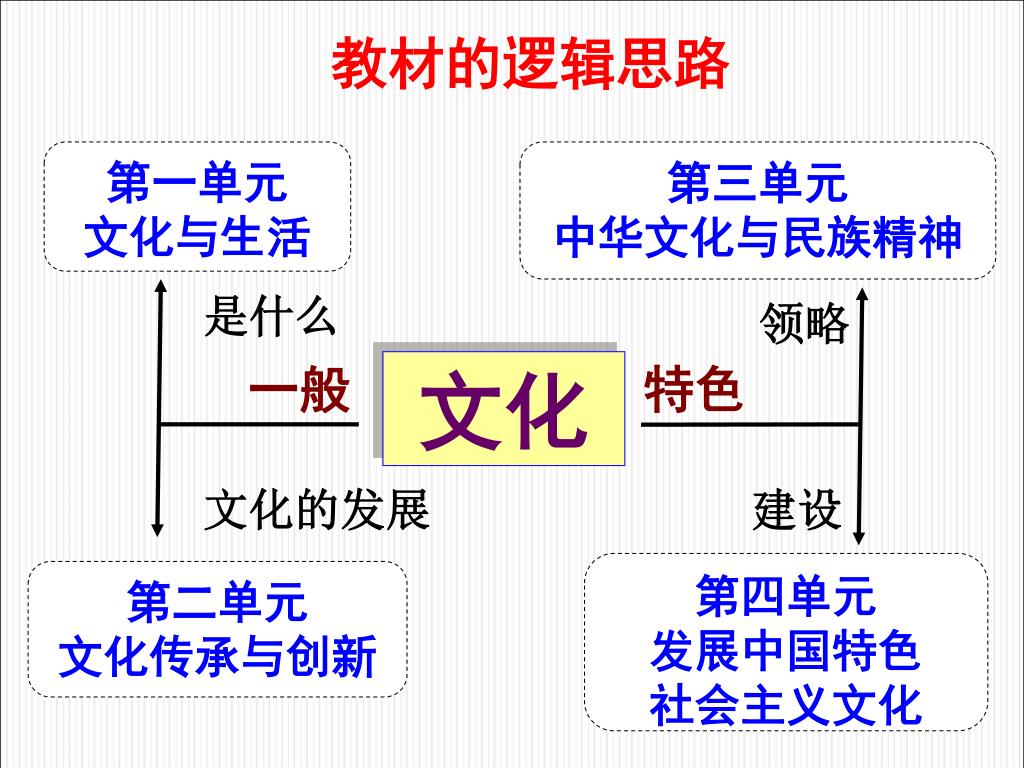 教材的逻辑思路

第一单元
文化与生活

第三单元
中华文化与民族精神

是什么

领略

一般

文化

特色

文化的发展

建设

第二单元
文化传承与创新

第四单元
发展中国特色
社会主义文化